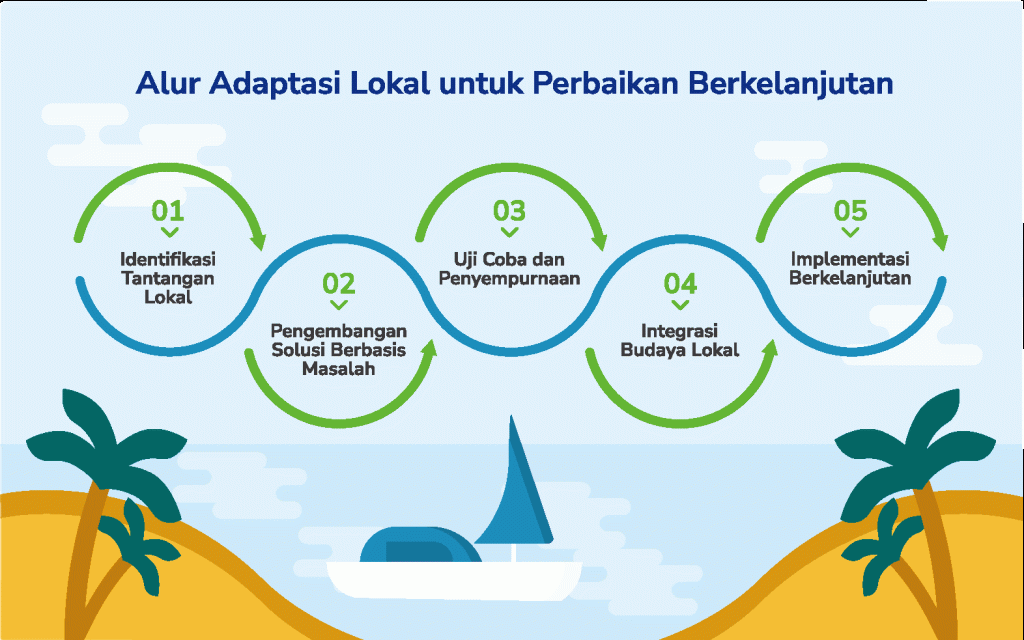 Alur Adaptasi Lokal untuk Perbaikan Berkelanjutan

01
Identifikasi Tantangan Lokal

02
Pengembangan Solusi Berbasis Masalah

03
Uji Coba dan Penyempurnaan

04
Integrasi Budaya Lokal

05
Implementasi Berkelanjutan